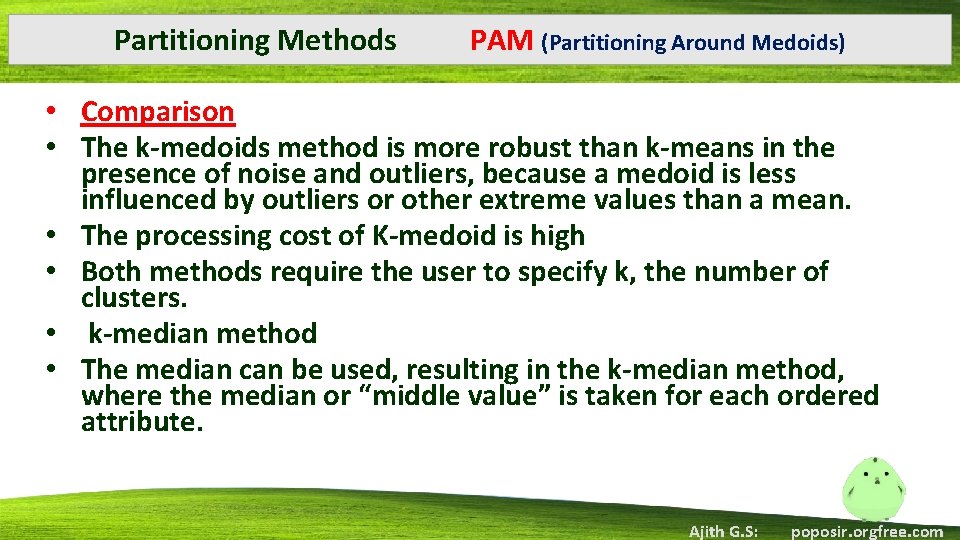 Partitioning Methods PAM (Partitioning Around Medoids)

• Comparison
• The k-medoids method is more robust than k-means in the presence of noise and outliers, because a medoid is less influenced by outliers or other extreme values than a mean.
• The processing cost of K-medoid is high
• Both methods require the user to specify k, the number of clusters.
• k-median method
• The median can be used, resulting in the k-median method, where the median or “middle value” is taken for each ordered attribute.

Ajith G.S: poposir.orgfree.com